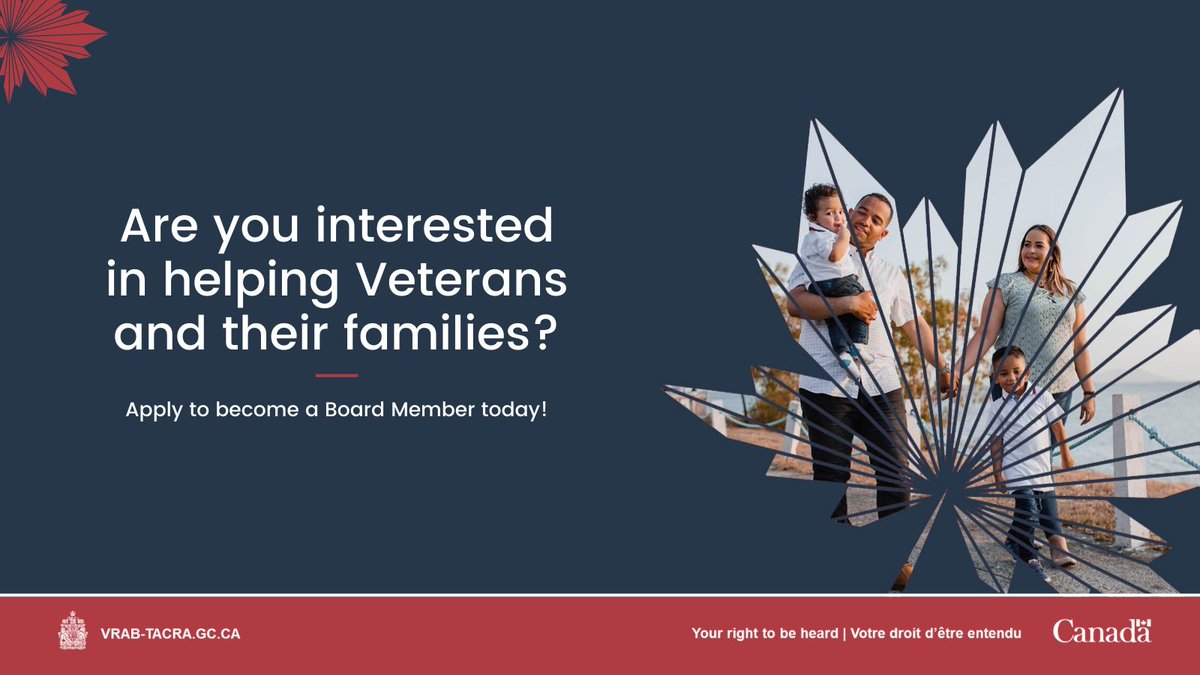 Are you interested in helping Veterans and their families?

Apply to become a Board Member today!

VRAB-TACRA.GC.CA

Your right to be heard | Votre droit d'être entendu

Canada